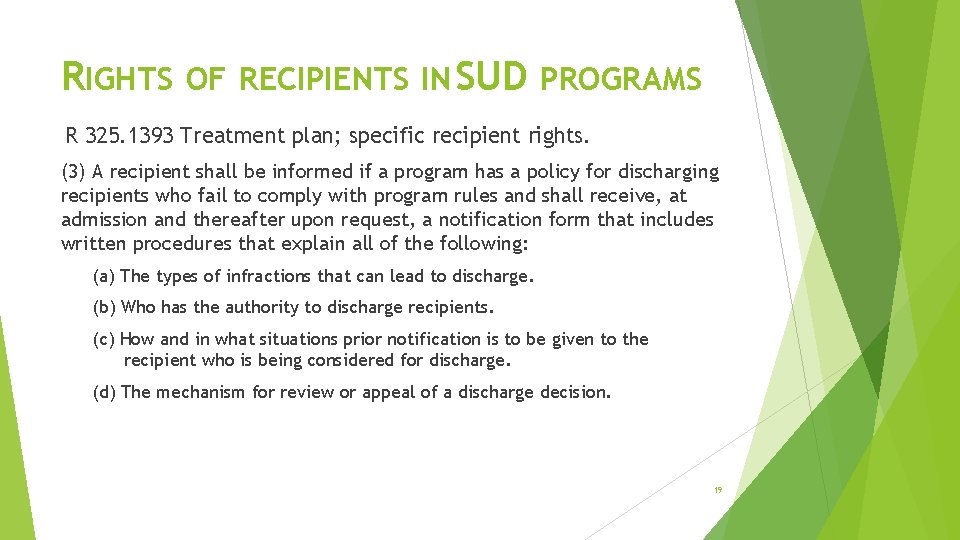 RIGHTS OF RECIPIENTS IN SUD PROGRAMS

R 325.1393 Treatment plan; specific recipient rights.

(3) A recipient shall be informed if a program has a policy for discharging recipients who fail to comply with program rules and shall receive, at admission and thereafter upon request, a notification form that includes written procedures that explain all of the following:

(a) The types of infractions that can lead to discharge.

(b) Who has the authority to discharge recipients.

(c) How and in what situations prior notification is to be given to the recipient who is being considered for discharge.

(d) The mechanism for review or appeal of a discharge decision.

19